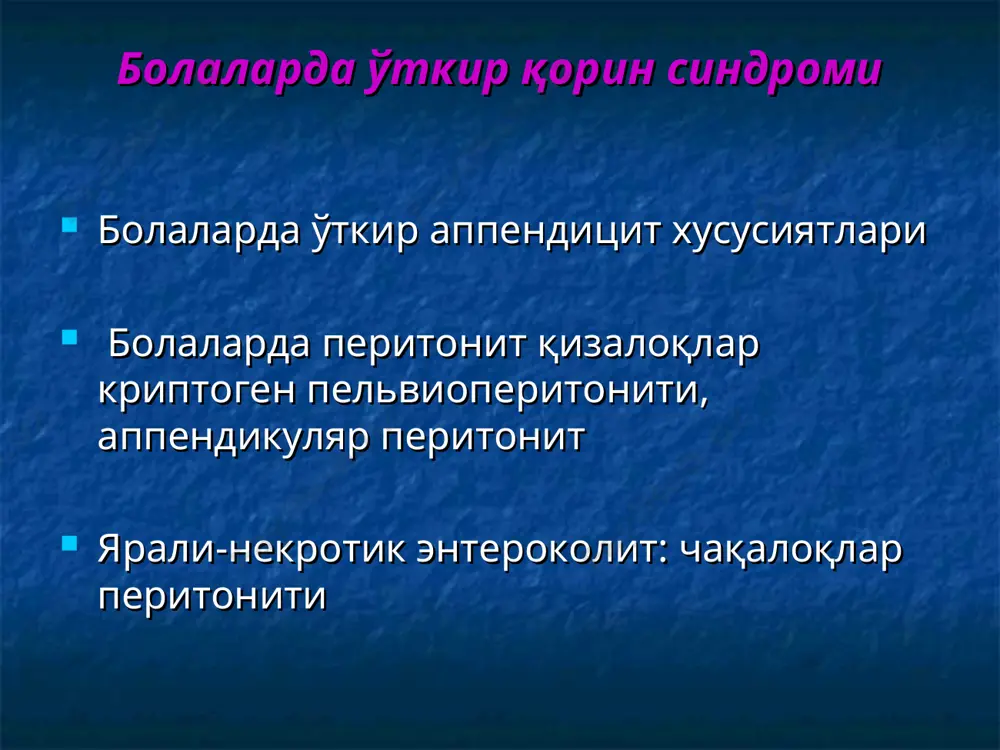 Болаларда ўткир қорин синдроми

- Болаларда ўткир аппендицит хусусиятлари

- Болаларда перитонит қизалоқлар криптоген пельвиоперитонити, аппендикуляр перитонит

- Ярали-некротик энтероколит: чақалоқлар перитонити